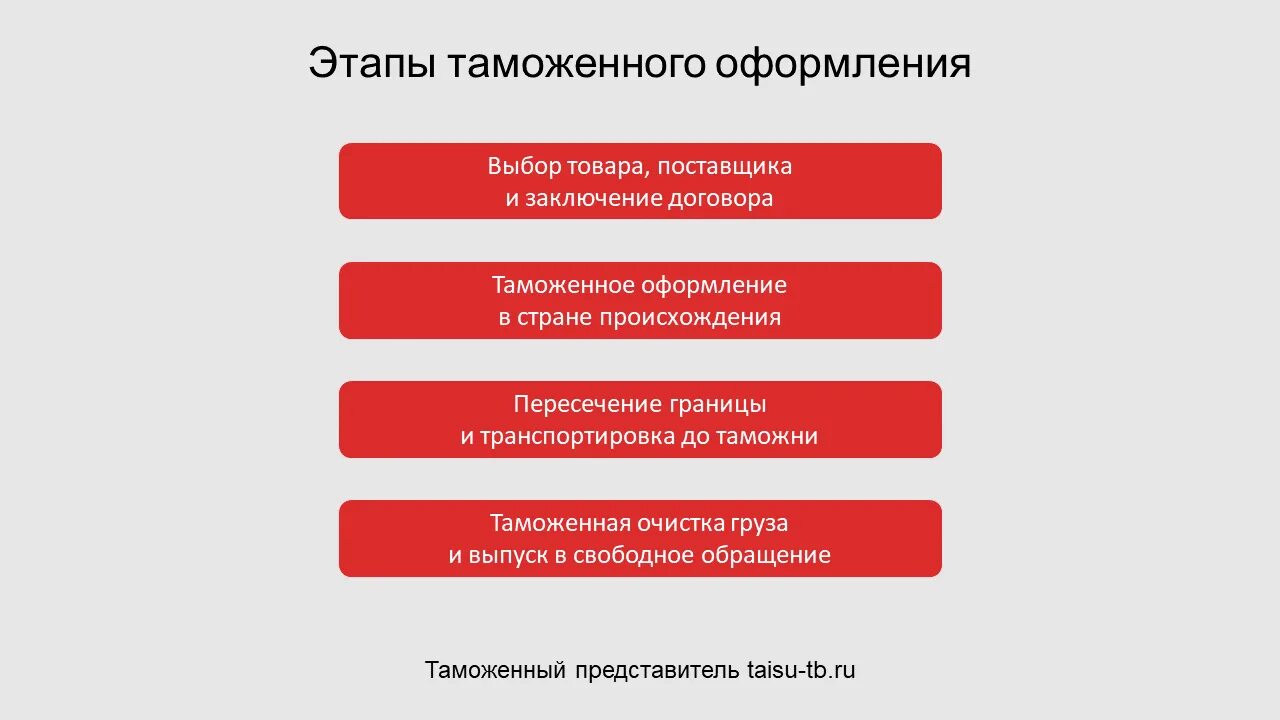 Этапы таможенного оформления

Выбор товара, поставщика и заключение договора

Таможенное оформление в стране происхождения

Пересечение границы и транспортировка до таможни

Таможенная очистка груза и выпуск в свободное обращение

Таможенный представитель taisu-tb.ru